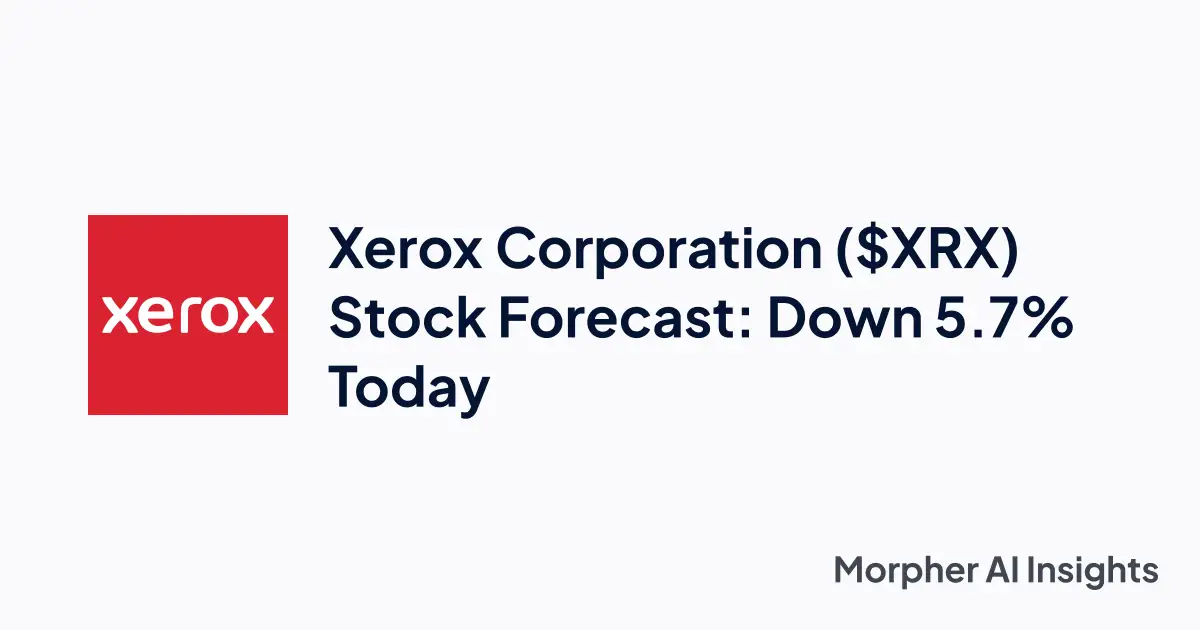 xerox

Xerox Corporation (\$XRX) Stock Forecast: Down 5.7% Today

Morpher AI Insights